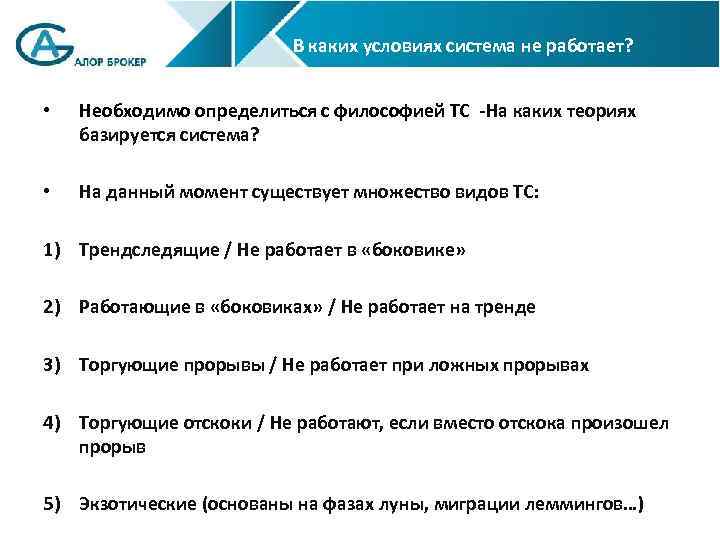 АЛОР БРОКЕР

В каких условиях система не работает?

• Необходимо определиться с философией ТС -На каких теориях базируется система?

• На данный момент существует множество видов ТС:

1) Трендследящие / Не работает в «боковике»

2) Работающие в «боковиках» / Не работает на тренде

3) Торгующие прорывы / Не работает при ложных прорывах

4) Торгующие отскоки / Не работают, если вместо отскока произошел прорыв

5) Экзотические (основаны на фазах луны, миграции леммингов…)